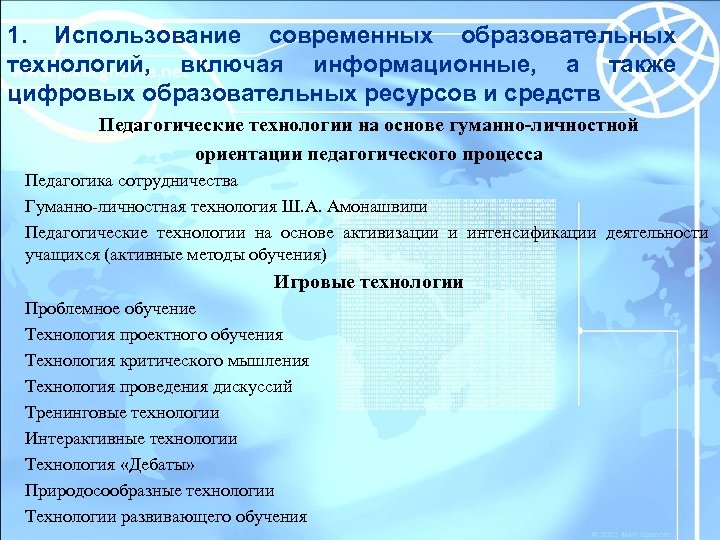 1. Использование современных образовательных технологий, включая информационные, а также цифровых образовательных ресурсов и средств

Педагогические технологии на основе гуманно-личностной ориентации педагогического процесса

Педагогика сотрудничества

Гуманно-личностная технология Ш.А. Амонашвили

Педагогические технологии на основе активизации и интенсификации деятельности учащихся (активные методы обучения)

Игровые технологии

Проблемное обучение

Технология проектного обучения

Технология критического мышления

Технология проведения дискуссий

Тренинговые технологии

Интерактивные технологии

Технология «Дебаты»

Природосообразные технологии

Технологии развивающего обучения

© 2003 Matt Spencer